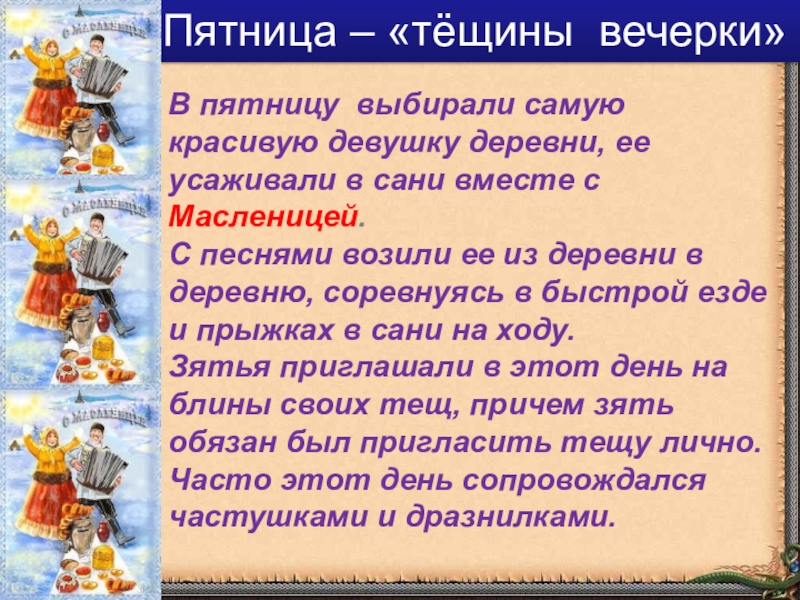 С Масленицей
С Масленицей
С Масленицей

Пятница – «тёщины вечерки»

В пятницу выбирали самую красивую девушку деревни, ее усаживали в сани вместе с Масленицей.
С песнями возили ее из деревни в деревню, соревнуясь в быстрой езде и прыжках в сани на ходу.
Зятья приглашали в этот день на блины своих тещ, причем зять обязан был пригласить тещу лично. Часто этот день сопровождался частушками и дразнилками.